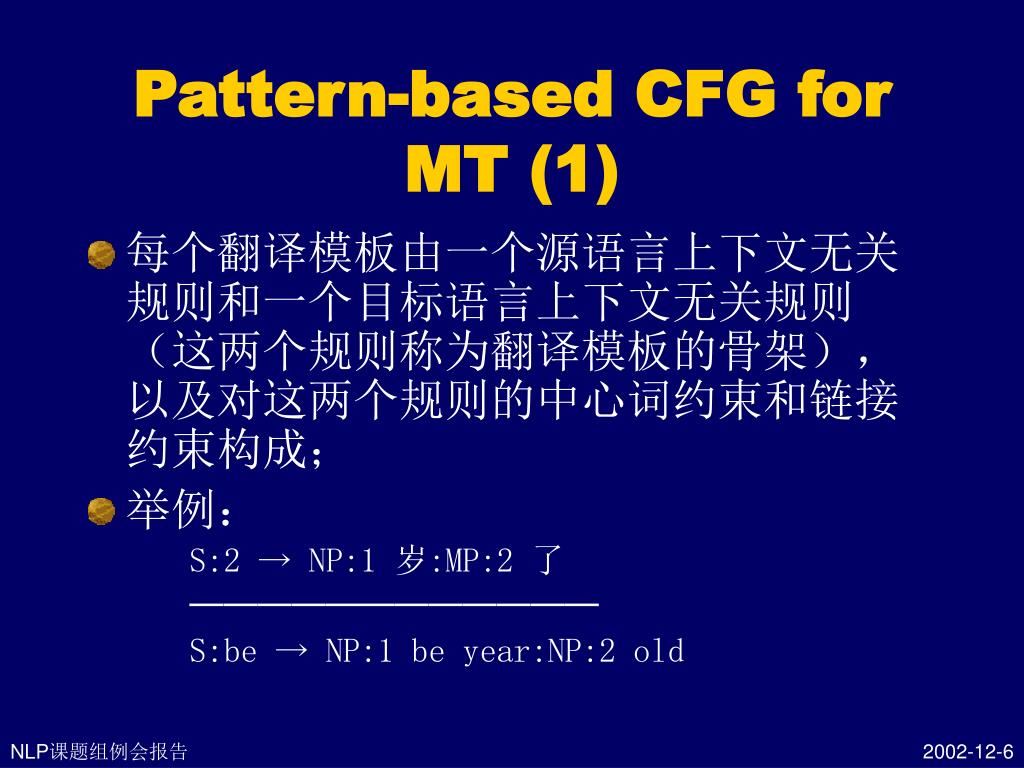 Pattern-based CFG for MT (1)

每个翻译模板由一个源语言上下文无关规则和一个目标语言上下文无关规则（这两个规则称为翻译模板的骨架），以及对这两个规则的中心词约束和链接约束构成；

举例：

S:2 → NP:1 岁:MP:2 了
————————————————————
S:be → NP:1 be year:NP:2 old

NLP课题组例会报告

2002-12-6